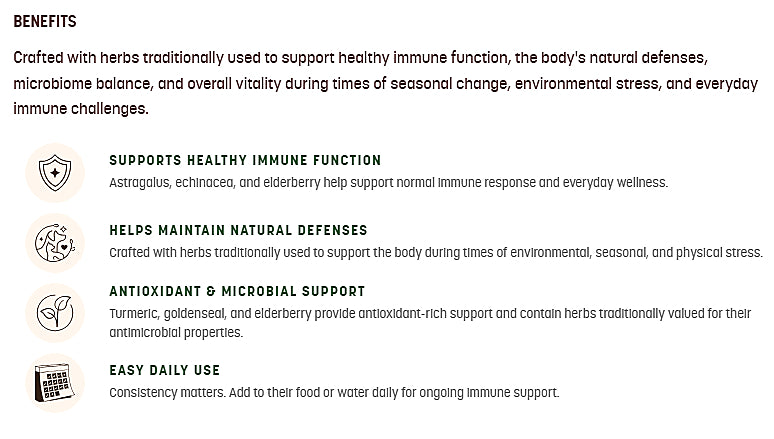 BENEFITS

Crafted with herbs traditionally used to support healthy immune function, the body's natural defenses, microbiome balance, and overall vitality during times of seasonal change, environmental stress, and everyday immune challenges.

SUPPORTS HEALTHY IMMUNE FUNCTION

Astragalus, echinacea, and elderberry help support normal immune response and everyday wellness.

HELPS MAINTAIN NATURAL DEFENSES

Crafted with herbs traditionally used to support the body during times of environmental, seasonal, and physical stress.

ANTIOXIDANT & MICROBIAL SUPPORT

Turmeric, goldenseal, and elderberry provide antioxidant-rich support and contain herbs traditionally valued for their antimicrobial properties.

EASY DAILY USE

Consistency matters. Add to their food or water daily for ongoing immune support.